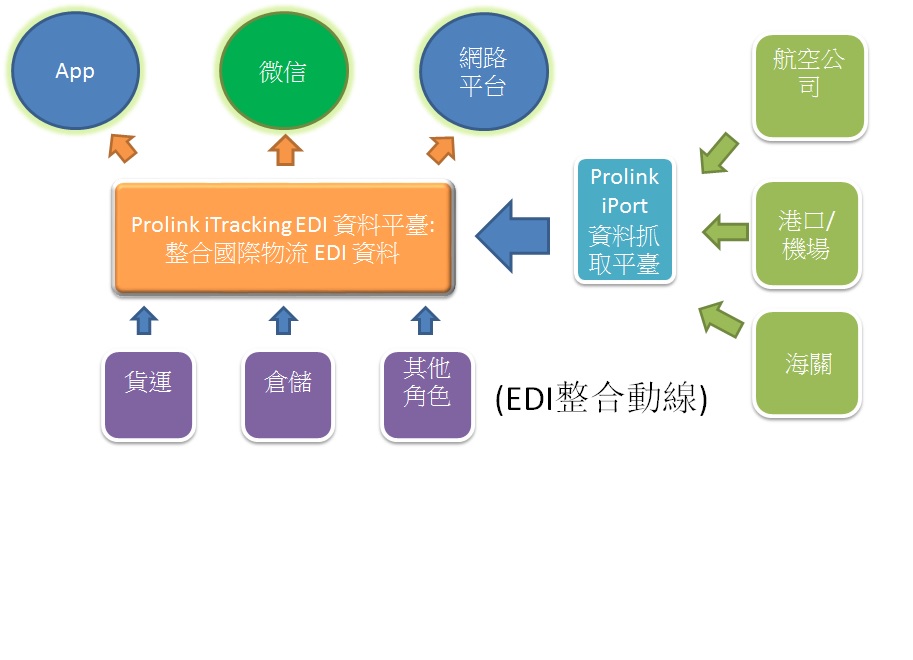 App

微信

網路平台

航空公司

Prolink iTracking EDI 資料平臺: 整合國際物流 EDI 資料

Prolink iPort 資料抓取平臺

港口/機場

海關

貨運

倉儲

其他角色

(EDI整合動線)